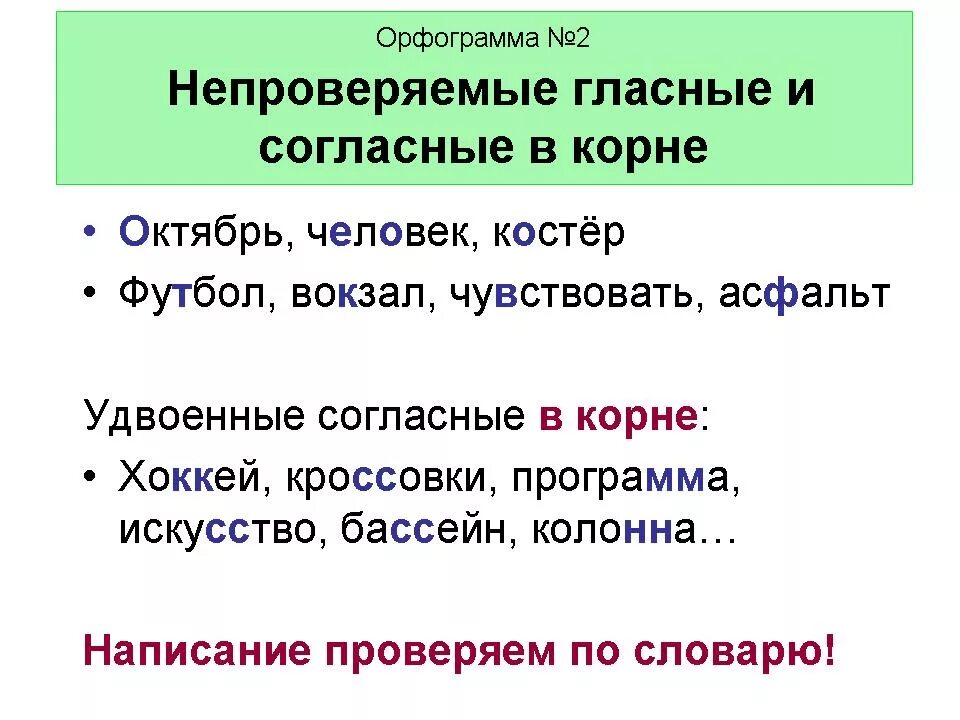 Орфограмма №2

Непроверяемые гласные и согласные в корне

• Октябрь, человек, костёр
• Футбол, вокзал, чувствовать, асфальт

Удвоенные согласные в корне:

• Хоккей, кроссовки, программа, искусство, бассейн, колонна…

Написание проверяем по словарю!